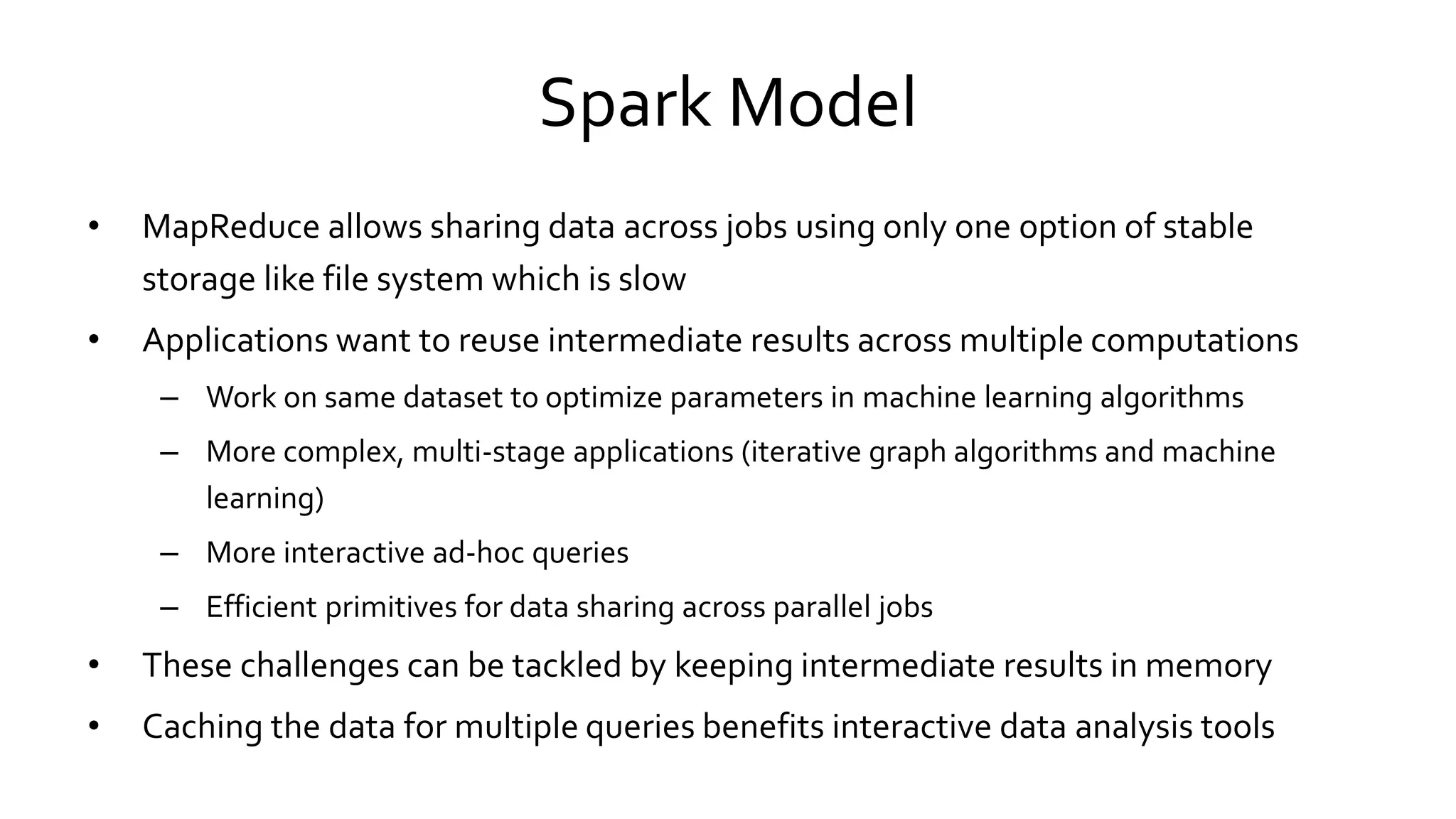 Spark Model

• MapReduce allows sharing data across jobs using only one option of stable storage like file system which is slow

• Applications want to reuse intermediate results across multiple computations

– Work on same dataset to optimize parameters in machine learning algorithms

– More complex, multi-stage applications (iterative graph algorithms and machine learning)

– More interactive ad-hoc queries

– Efficient primitives for data sharing across parallel jobs

• These challenges can be tackled by keeping intermediate results in memory

• Caching the data for multiple queries benefits interactive data analysis tools